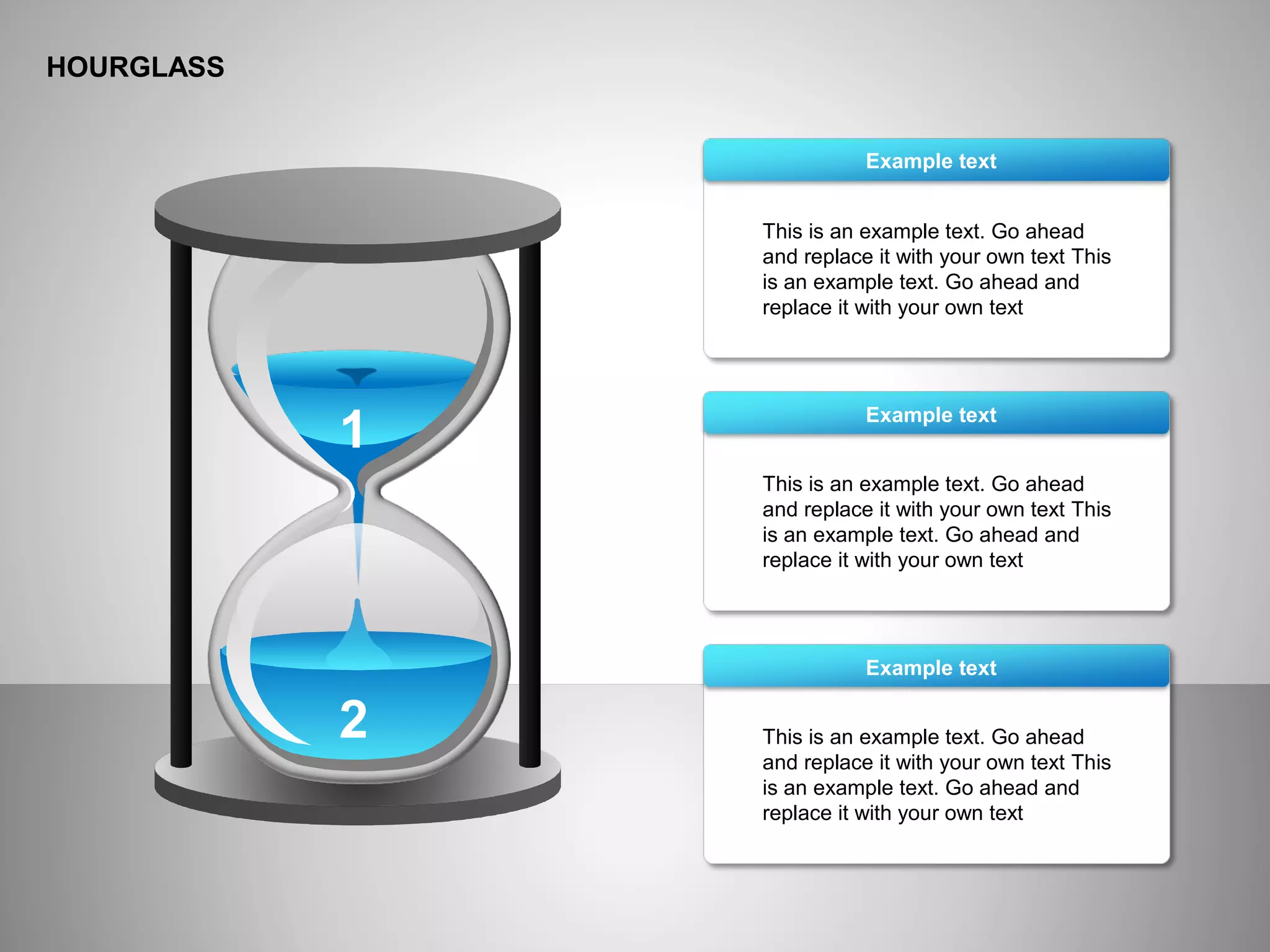 HOURGLASS

1

2

Example text

This is an example text. Go ahead and replace it with your own text This is an example text. Go ahead and replace it with your own text

Example text

This is an example text. Go ahead and replace it with your own text This is an example text. Go ahead and replace it with your own text

Example text

This is an example text. Go ahead and replace it with your own text This is an example text. Go ahead and replace it with your own text